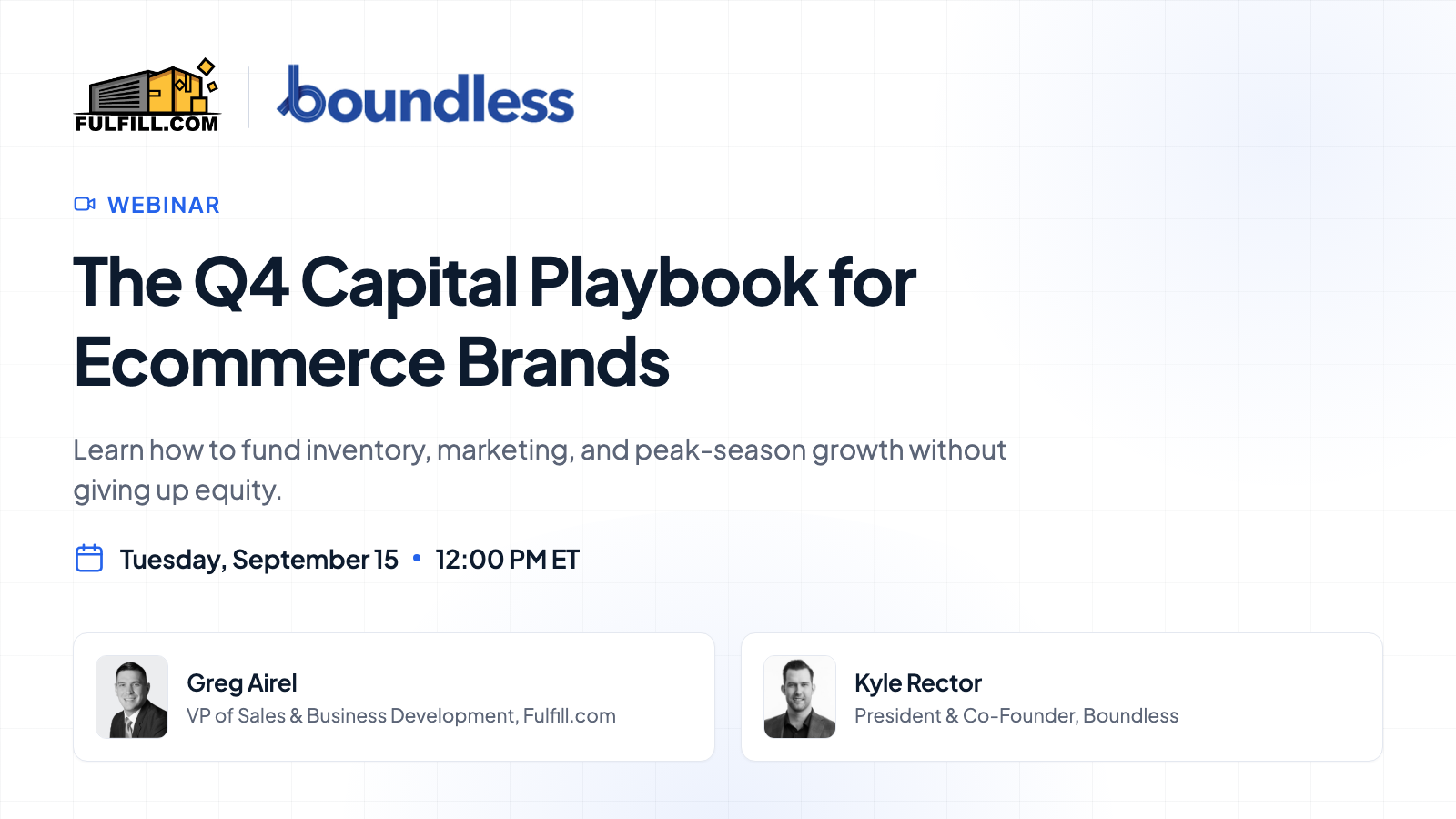 FULFILL.COM

boundless

WEBINAR

The Q4 Capital Playbook for Ecommerce Brands

Learn how to fund inventory, marketing, and peak-season growth without giving up equity.

Tuesday, September 15 • 12:00 PM ET

Greg Airel
VP of Sales & Business Development, Fulfill.com

Kyle Rector
President & Co-Founder, Boundless